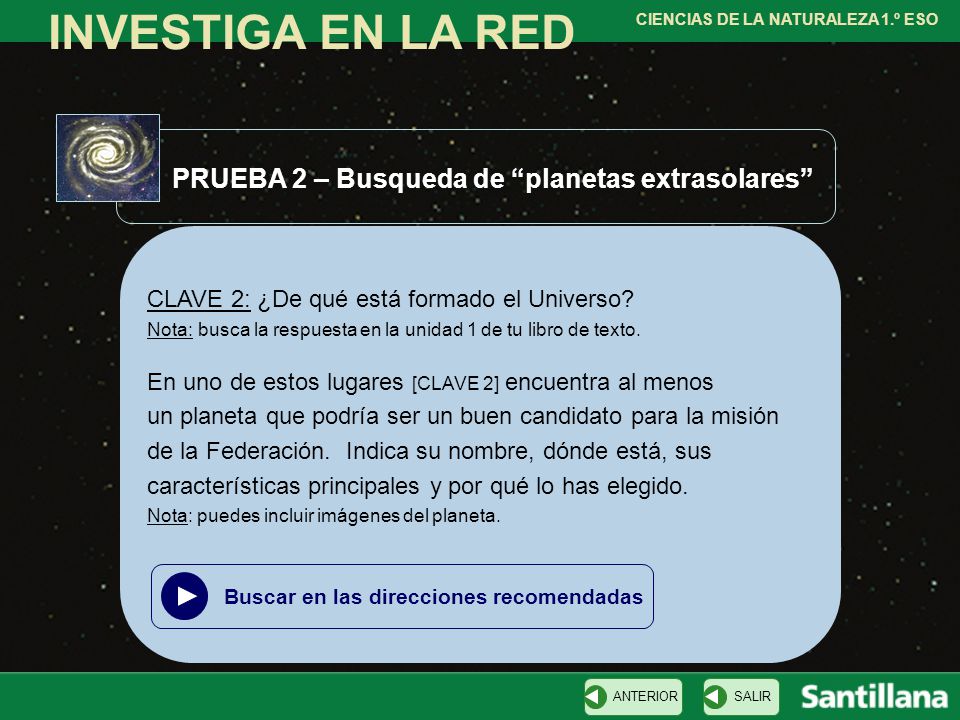 INVESTIGA EN LA RED

CIENCIAS DE LA NATURALEZA 1.º ESO

PRUEBA 2 – Busqueda de “planetas extrasolares”

CLAVE 2: ¿De qué está formado el Universo?
Nota: busca la respuesta en la unidad 1 de tu libro de texto.

En uno de estos lugares [CLAVE 2] encuentra al menos un planeta que podría ser un buen candidato para la misión de la Federación. Indica su nombre, dónde está, sus características principales y por qué lo has elegido.
Nota: puedes incluir imágenes del planeta.

Buscar en las direcciones recomendadas

ANTERIOR

SALIR

Santillana